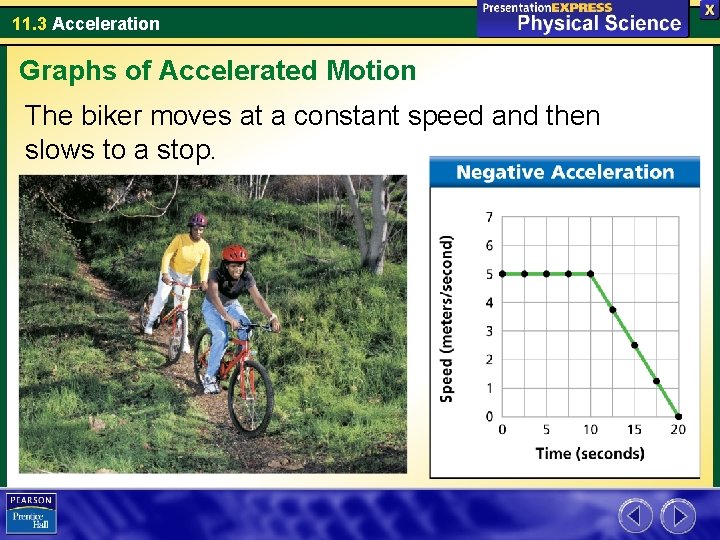 11.3 Acceleration

PresentationEXPRESS
Physical Science

X

Graphs of Accelerated Motion

The biker moves at a constant speed and then slows to a stop.

Negative Acceleration

Speed (meters/second)

7
6
5
4
3
2
1
0

0 5 10 15 20

Time (seconds)

PEARSON
Prentice Hall